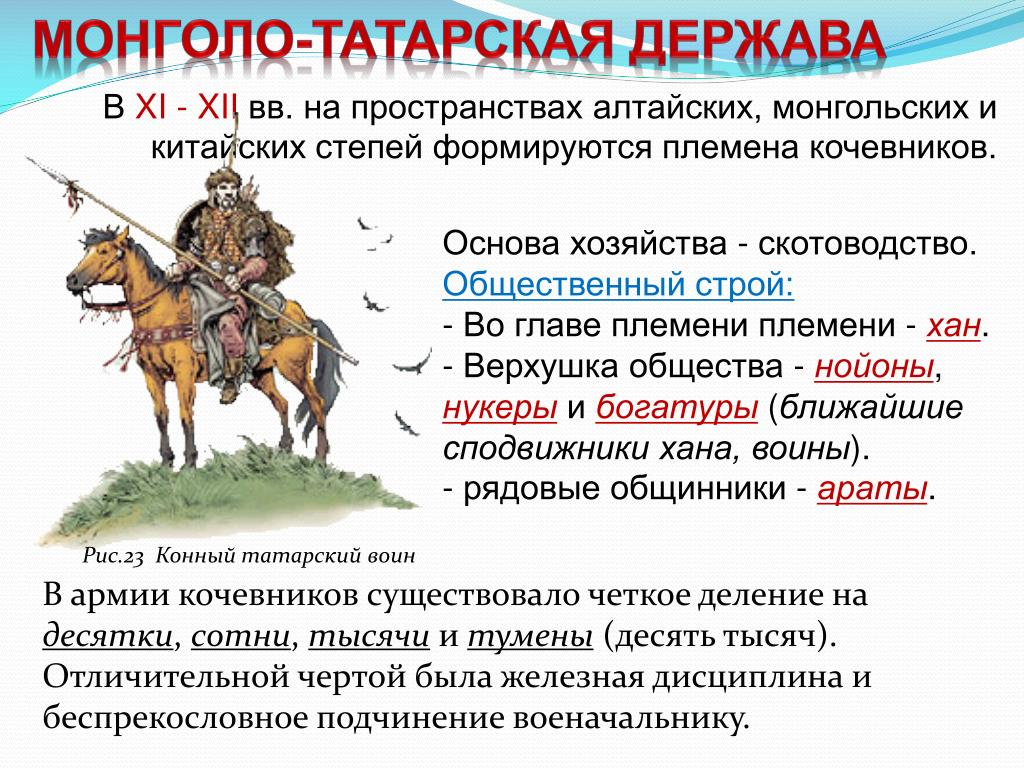 МОНГОЛО-ТАТАРСКАЯ ДЕРЖАВА

В XI - XII вв. на пространствах алтайских, монгольских и китайских степей формируются племена кочевников.

Основа хозяйства - скотоводство.
Общественный строй:
- Во главе племени племени - хан.
- Верхушка общества - нойоны, нукеры и богатуры (ближайшие сподвижники хана, воины).
- рядовые общинники - араты.

Рис.23 Конный татарский воин

В армии кочевников существовало четкое деление на десятки, сотни, тысячи и тумены (десять тысяч). Отличительной чертой была железная дисциплина и беспрекословное подчинение военачальнику.